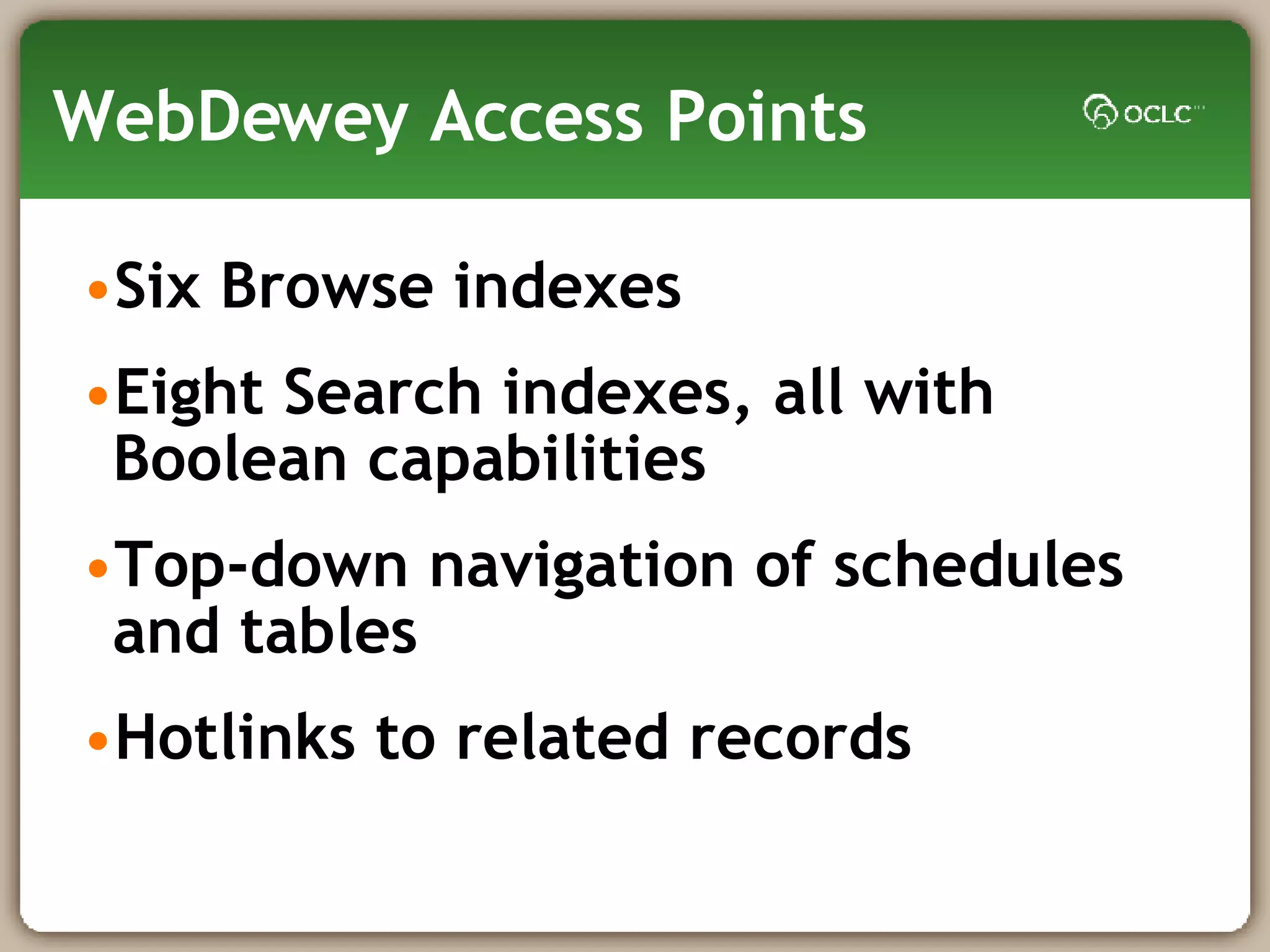 WebDewey Access Points

OCLC

• Six Browse indexes

• Eight Search indexes, all with Boolean capabilities

• Top-down navigation of schedules and tables

• Hotlinks to related records